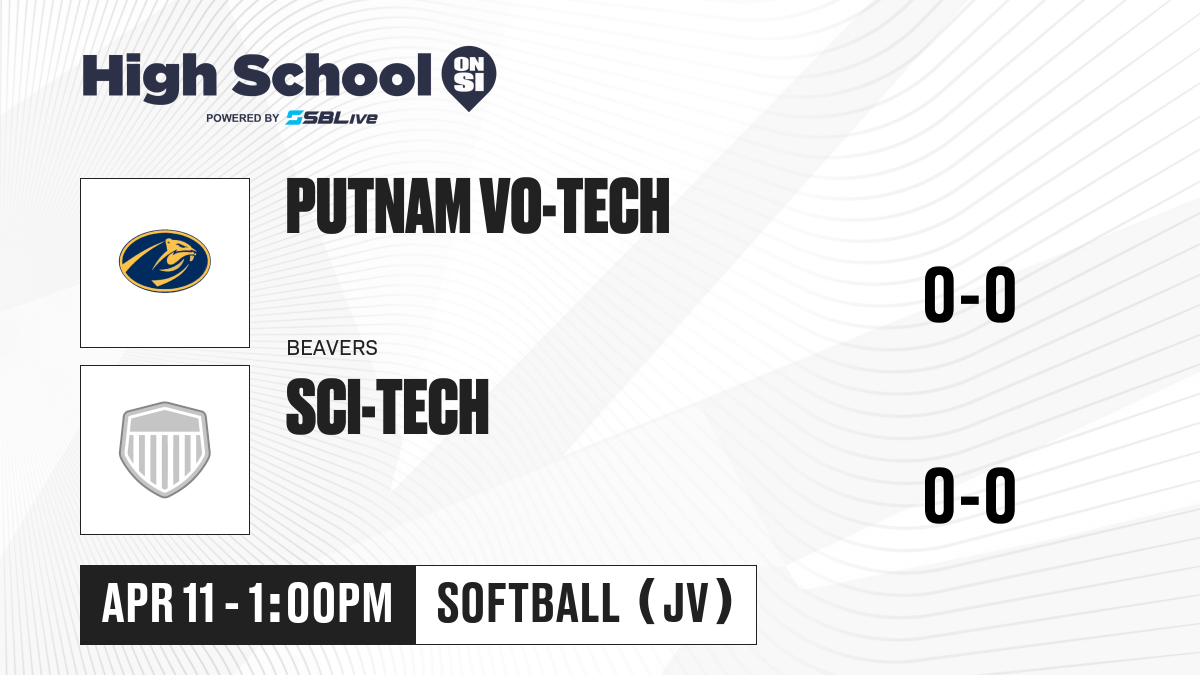 High School ON SI
POWERED BY SBLive

PUTNAM VO-TECH

0-0

BEAVERS
SCI-TECH

0-0

APR 11 - 1:00PM
SOFTBALL (JV)